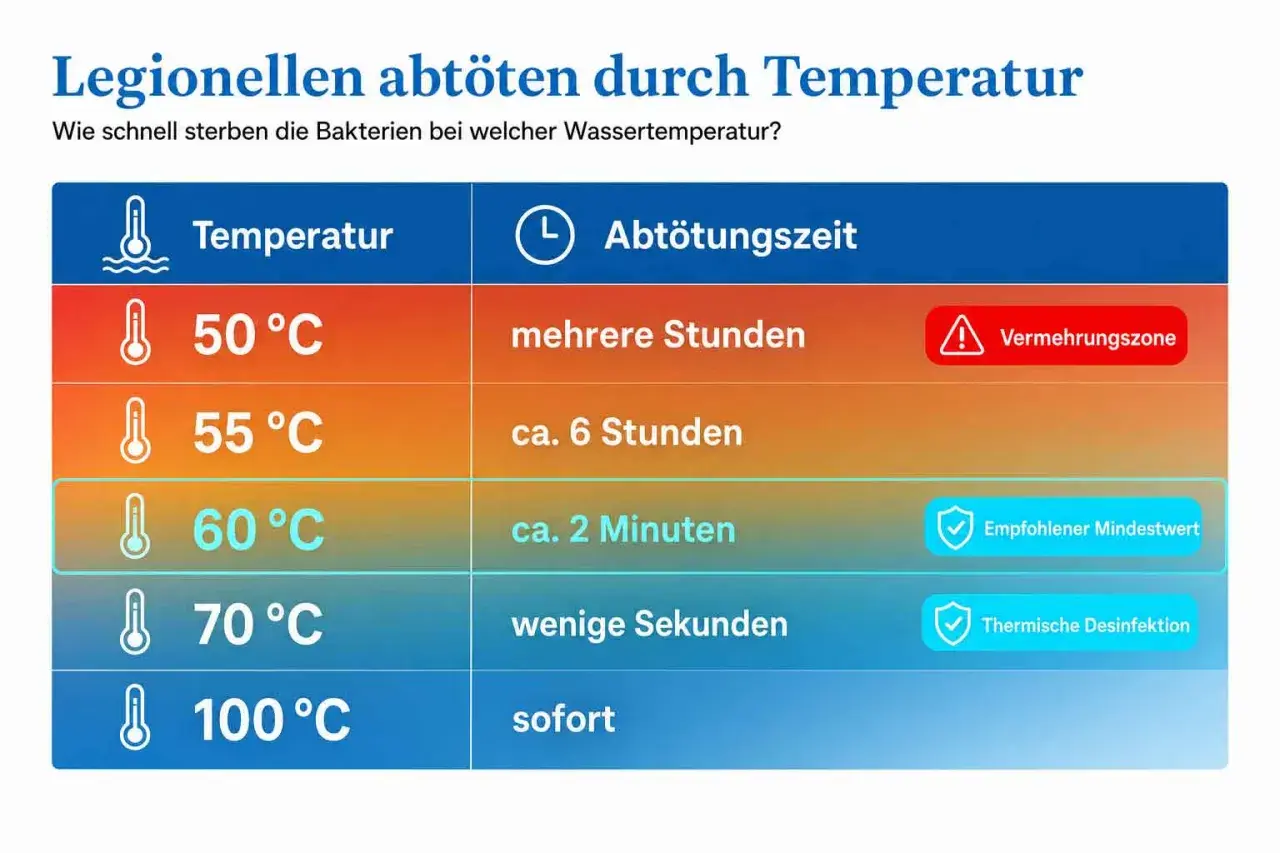 Legionellen abtöten durch Temperatur

Wie schnell sterben die Bakterien bei welcher Wassertemperatur?

| Temperatur | Abtötungszeit | |
|---|---|---|
| 50 °C | mehrere Stunden | Vermehrungszone |
| 55 °C | ca. 6 Stunden | |
| 60 °C | ca. 2 Minuten | Empfohlener Mindestwert |
| 70 °C | wenige Sekunden | Thermische Desinfektion |
| 100 °C | sofort | |